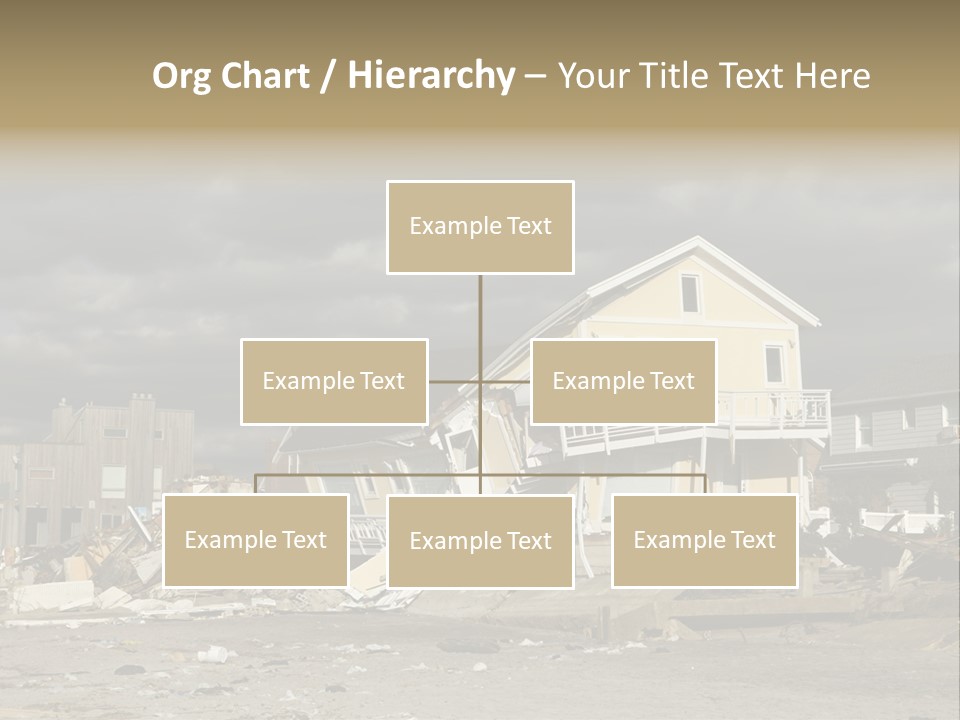 Org Chart / Hierarchy – Your Title Text Here

Example Text

Example Text

Example Text

Example Text

Example Text

Example Text